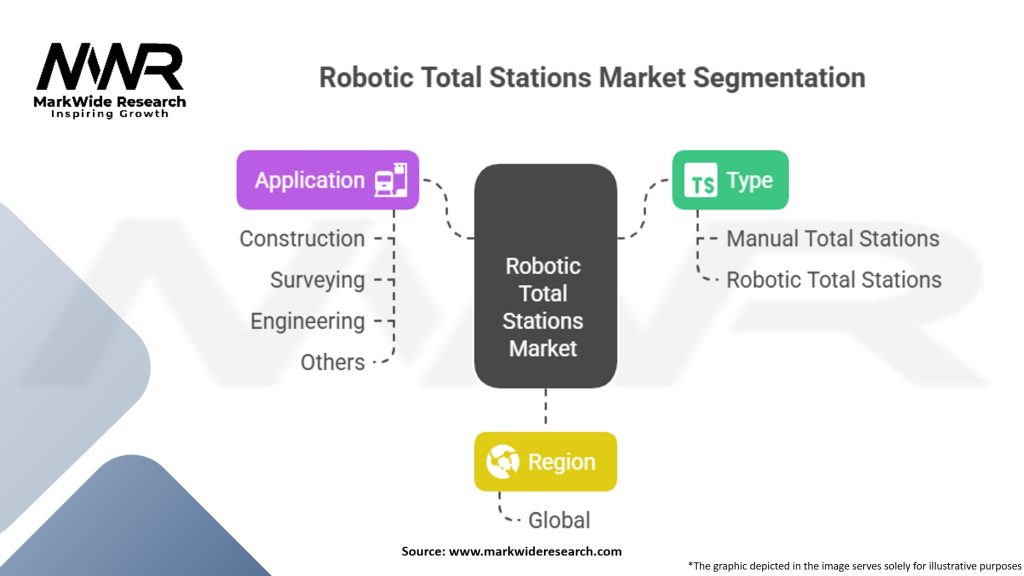 MWR
MarkWide Research
Inspiring Growth

Robotic Total Stations Market Segmentation

Application
Construction
Surveying
Engineering
Others

Robotic Total Stations Market

TS Type
Manual Total Stations
Robotic Total Stations

Region
Global

Source: www.markwideresearch.com

*The graphic depicted in the image serves solely for illustrative purposes